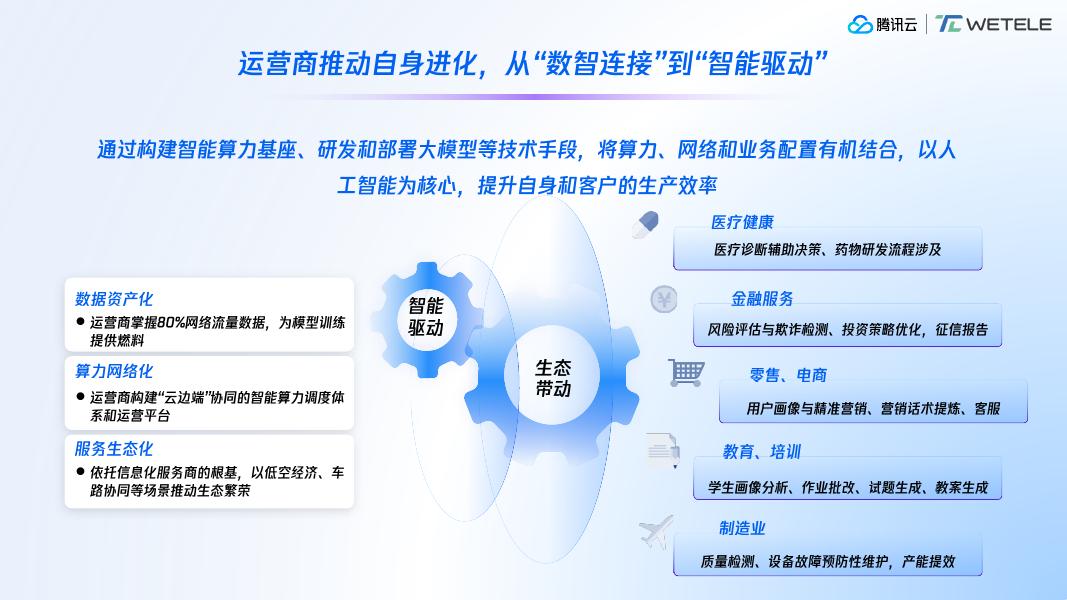 腾讯云 | WETELE

运营商推动自身进化，从“数智连接”到“智能驱动”

通过构建智能算力基座、研发和部署大模型等技术手段，将算力、网络和业务配置有机结合，以人工智能为核心，提升自身和客户的生产效率

数据资产化
● 运营商掌握80%网络流量数据，为模型训练提供燃料

算力网络化
● 运营商构建“云边端”协同的智能算力调度体系和运营平台

服务生态化
● 依托信息化服务商的根基，以低空经济、车路协同等场景推动生态繁荣

智能驱动

生态带动

医疗健康
医疗诊断辅助决策、药物研发流程涉及

金融服务
风险评估与欺诈检测、投资策略优化，征信报告

零售、电商
用户画像与精准营销、营销话术提炼、客服

教育、培训
学生画像分析、作业批改、试题生成、教案生成

制造业
质量检测、设备故障预防性维护，产能提效